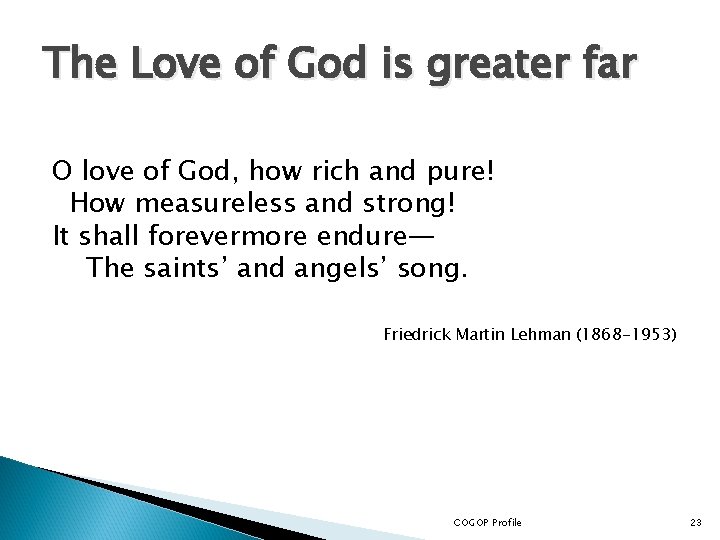 The Love of God is greater far

O love of God, how rich and pure!
How measureless and strong!
It shall forevermore endure—
The saints' and angels' song.

Friedrick Martin Lehman (1868-1953)

COGOP Profile

23